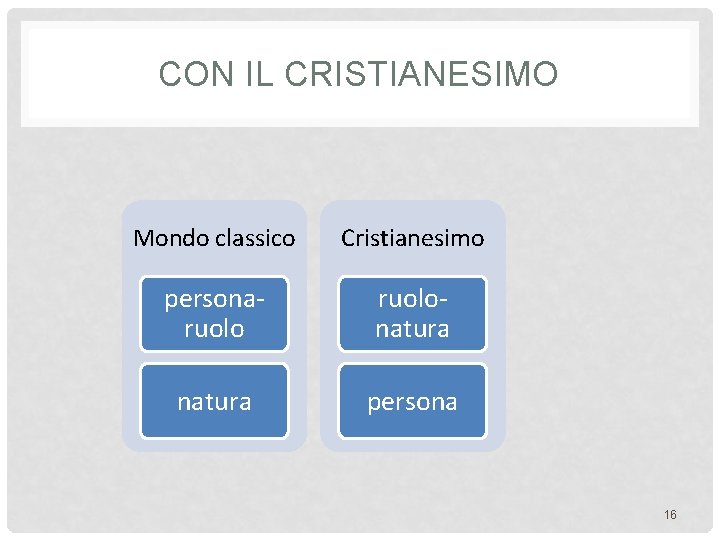 CON IL CRISTIANESIMO

Mondo classico

persona-ruolo

natura

Cristianesimo

ruolo-natura

persona

16